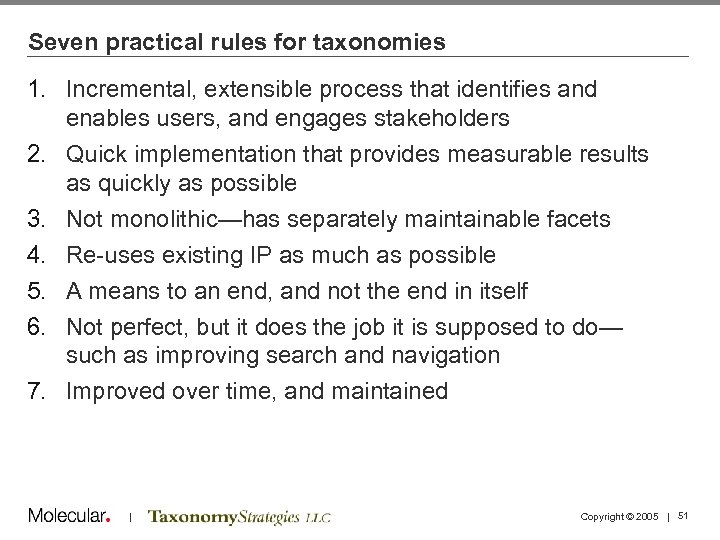 Seven practical rules for taxonomies

1. Incremental, extensible process that identifies and enables users, and engages stakeholders
2. Quick implementation that provides measurable results as quickly as possible
3. Not monolithic—has separately maintainable facets
4. Re-uses existing IP as much as possible
5. A means to an end, and not the end in itself
6. Not perfect, but it does the job it is supposed to do—such as improving search and navigation
7. Improved over time, and maintained

Molecular. | TaxonomyStrategies LLC

Copyright © 2005 | 51